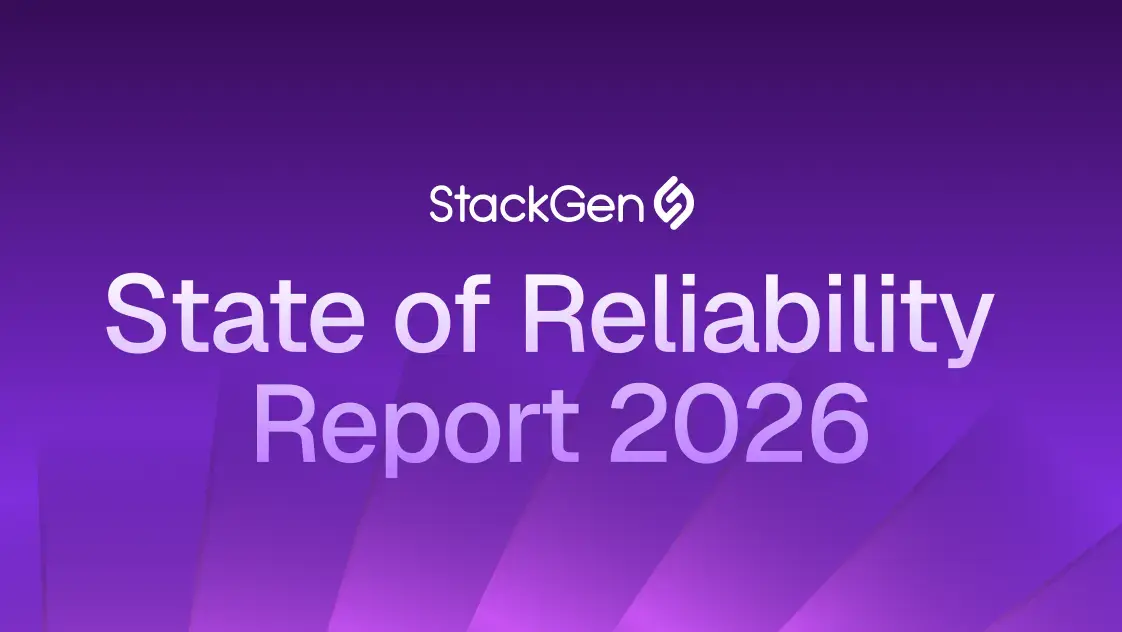 StackGen

State of Reliability
Report 2026